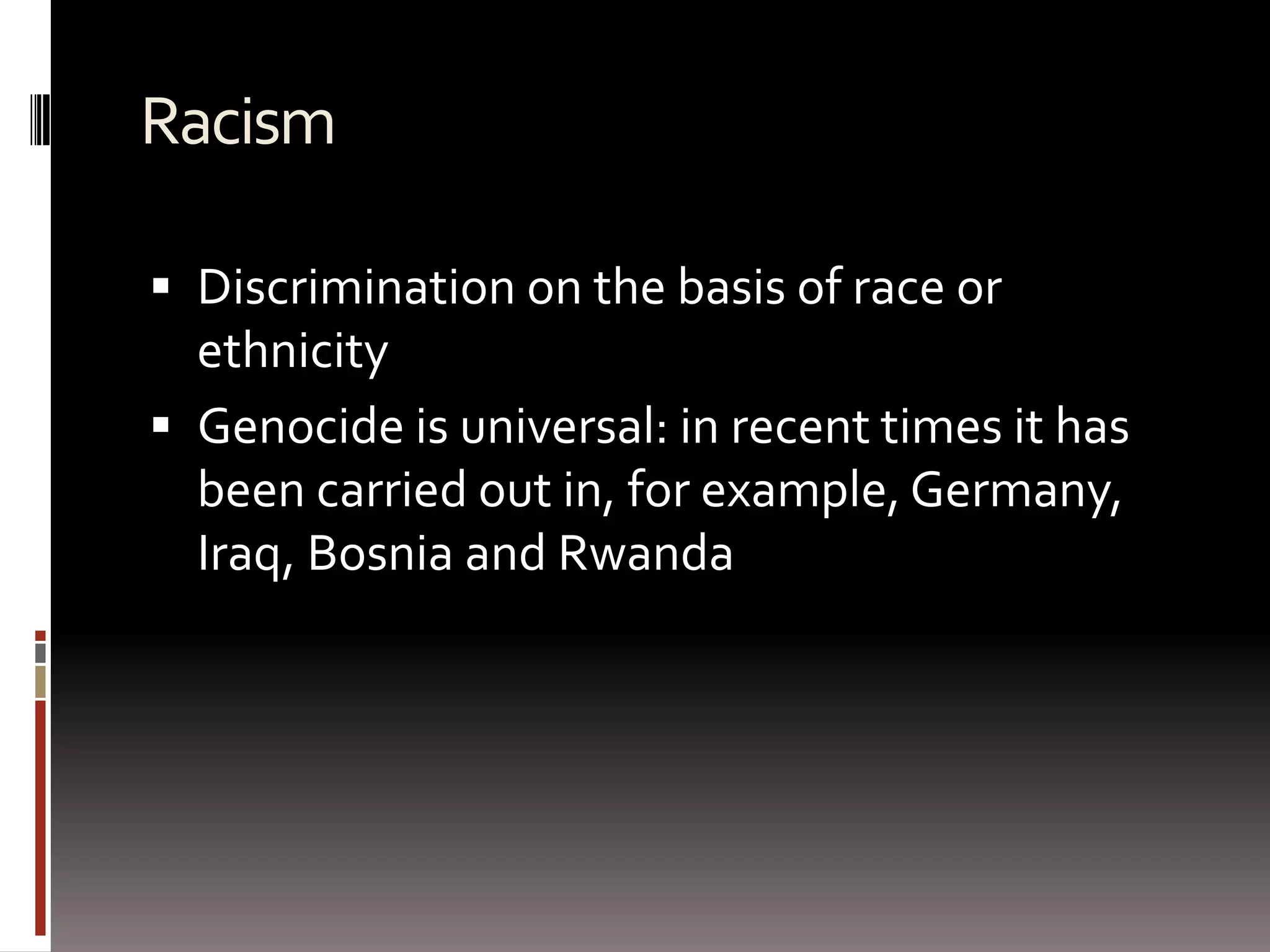 Racism

▪ Discrimination on the basis of race or ethnicity
▪ Genocide is universal: in recent times it has been carried out in, for example, Germany, Iraq, Bosnia and Rwanda